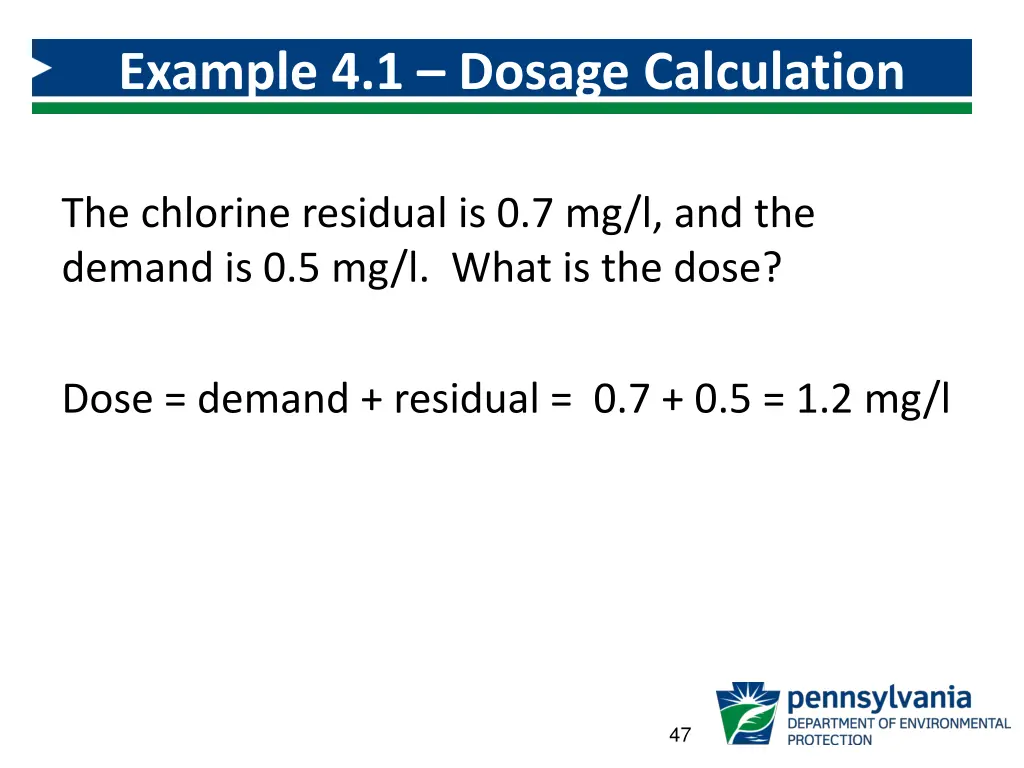 Example 4.1 – Dosage Calculation

The chlorine residual is 0.7 mg/l, and the demand is 0.5 mg/l. What is the dose?

Dose = demand + residual = 0.7 + 0.5 = 1.2 mg/l

47

pennsylvania
DEPARTMENT OF ENVIRONMENTAL PROTECTION